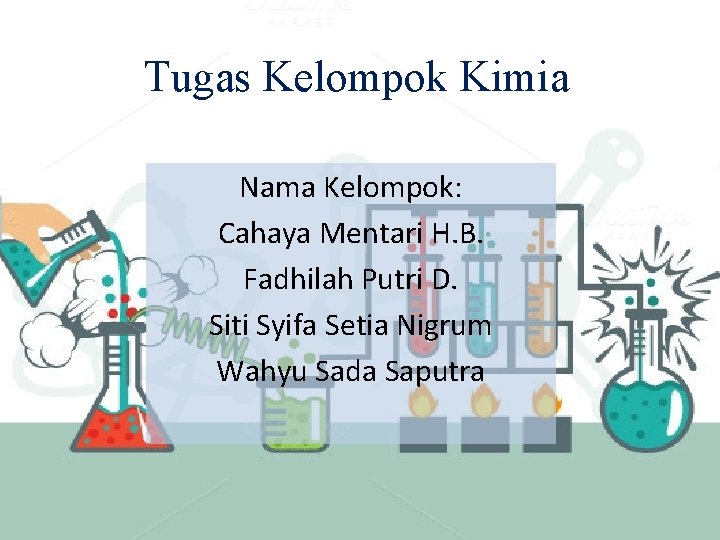 Tugas Kelompok Kimia

Nama Kelompok:
Cahaya Mentari H.B.
Fadhilah Putri D.
Siti Syifa Setia Nigrum
Wahyu Sada Saputra